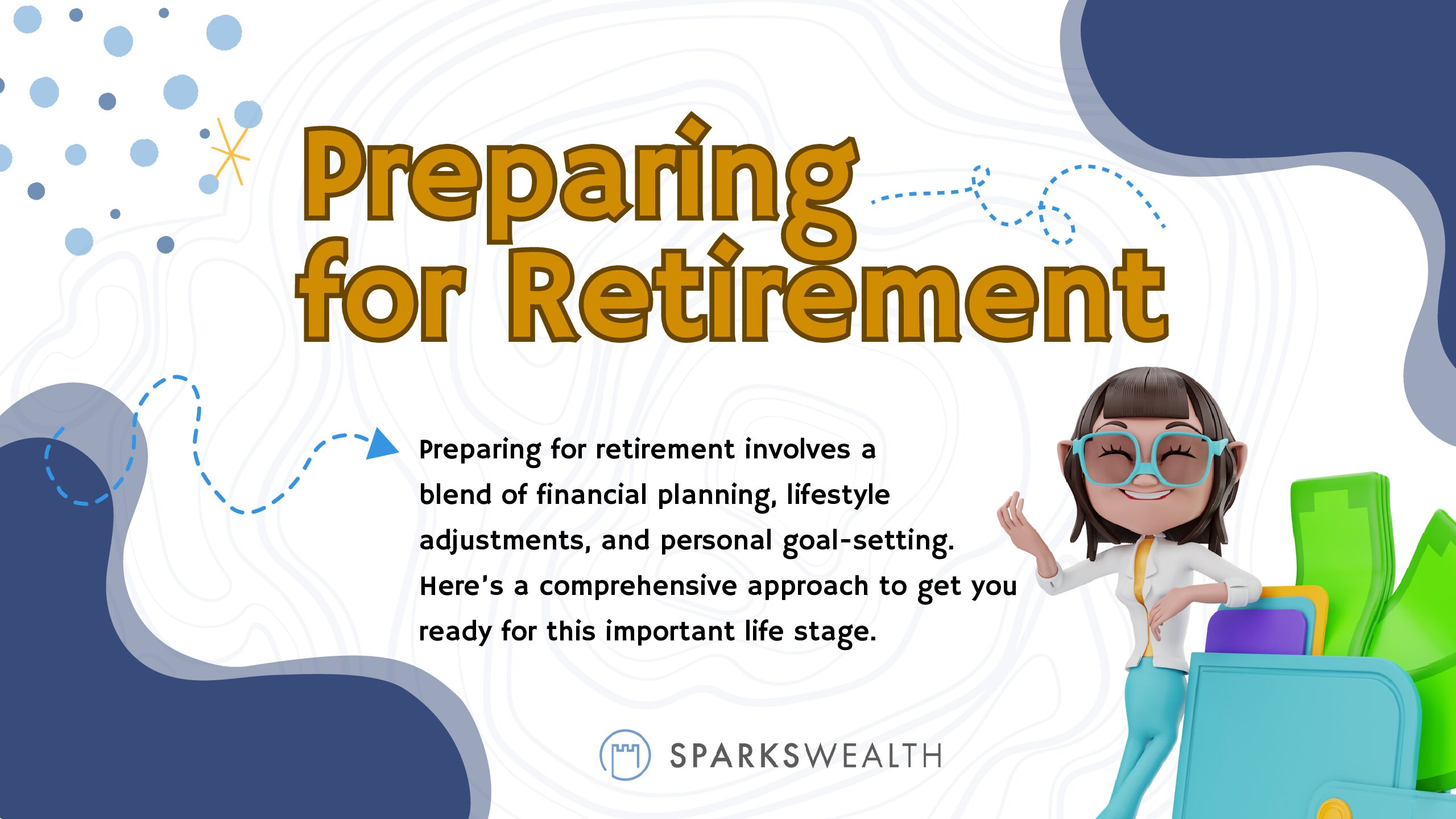 Preparing for Retirement

Preparing for retirement involves a blend of financial planning, lifestyle adjustments, and personal goal-setting. Here's a comprehensive approach to get you ready for this important life stage.

SPARKSWEALTH